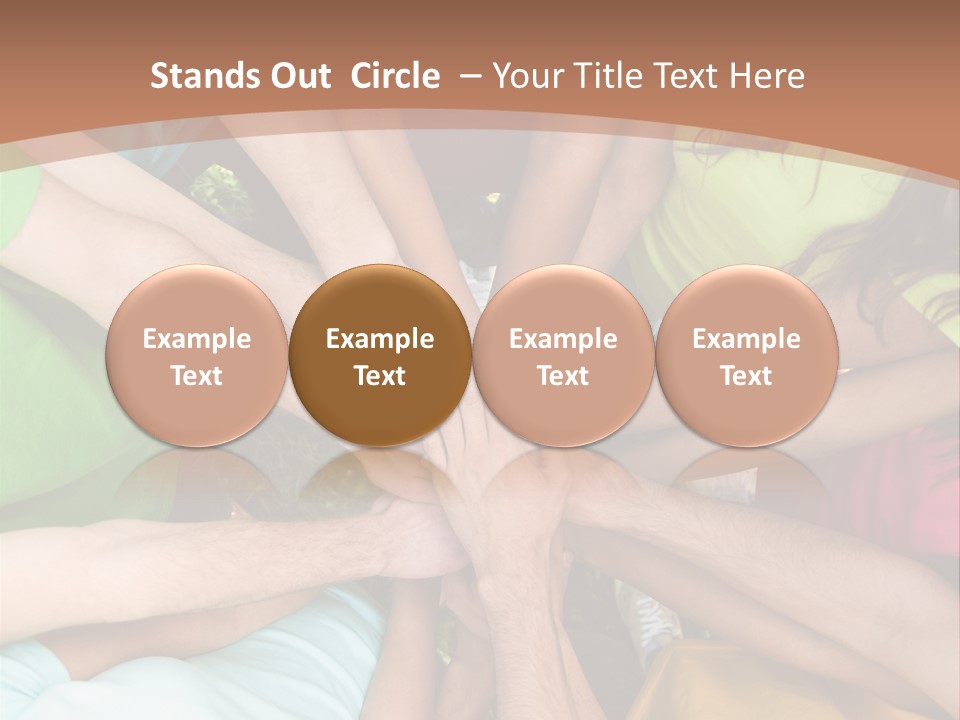 Stands Out Circle – Your Title Text Here

Example Text

Example Text

Example Text

Example Text